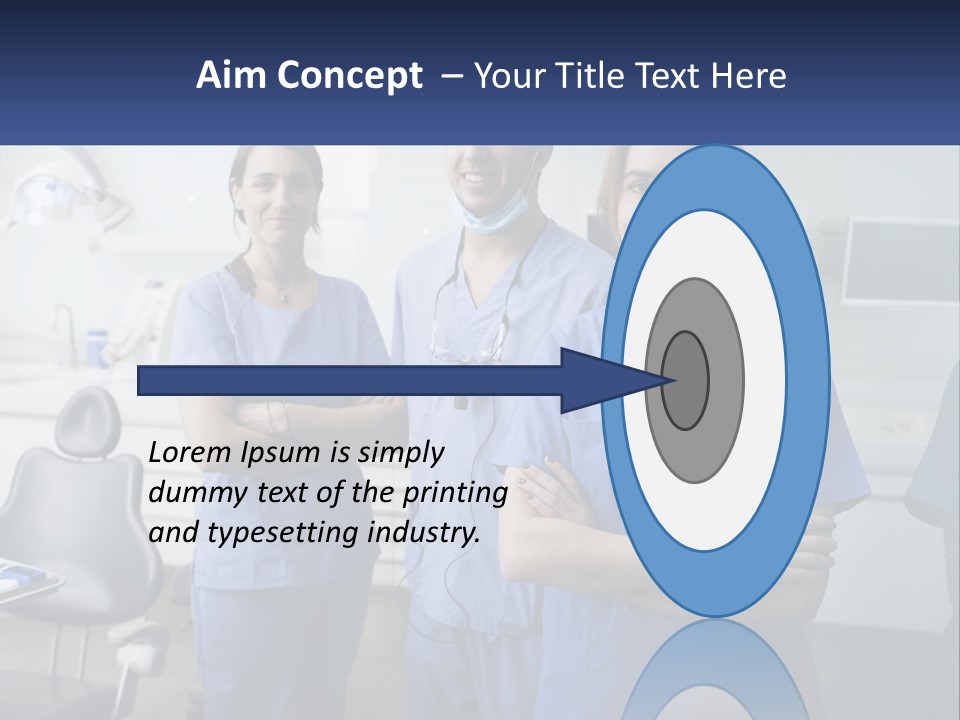 Aim Concept – Your Title Text Here

Lorem Ipsum is simply dummy text of the printing and typesetting industry.